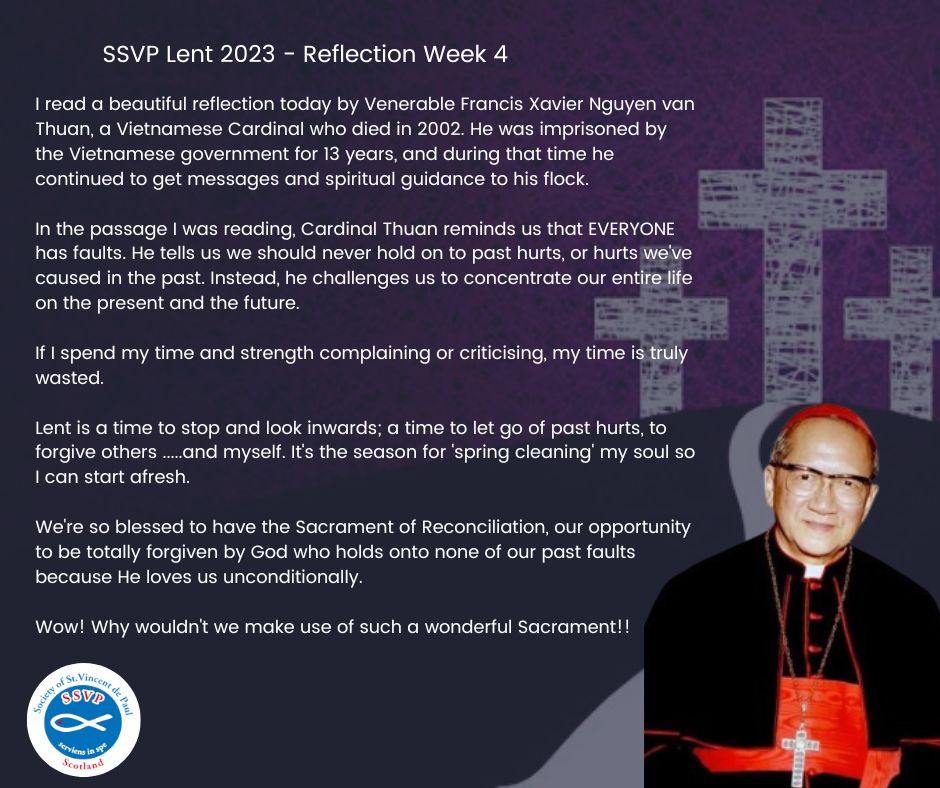 SSVP Lent 2023 - Reflection Week 4

I read a beautiful reflection today by Venerable Francis Xavier Nguyen van Thuan, a Vietnamese Cardinal who died in 2002. He was imprisoned by the Vietnamese government for 13 years, and during that time he continued to get messages and spiritual guidance to his flock.

In the passage I was reading, Cardinal Thuan reminds us that EVERYONE has faults. He tells us we should never hold on to past hurts, or hurts we've caused in the past. Instead, he challenges us to concentrate our entire life on the present and the future.

If I spend my time and strength complaining or criticising, my time is truly wasted.

Lent is a time to stop and look inwards; a time to let go of past hurts, to forgive others .....and myself. It's the season for 'spring cleaning' my soul so I can start afresh.

We're so blessed to have the Sacrament of Reconciliation, our opportunity to be totally forgiven by God who holds onto none of our past faults because He loves us unconditionally.

Wow! Why wouldn't we make use of such a wonderful Sacrament!!

Society of St.Vincent de Paul
SSVP
serviens in spe
Scotland